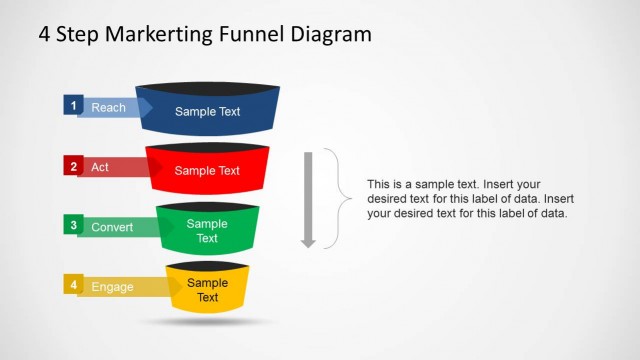 4 Step Markerting Funnel Diagram

1 Reach
Sample Text

2 Act
Sample Text

3 Convert
Sample Text

4 Engage
Sample Text

This is a sample text. Insert your desired text for this label of data. Insert your desired text for this label of data.